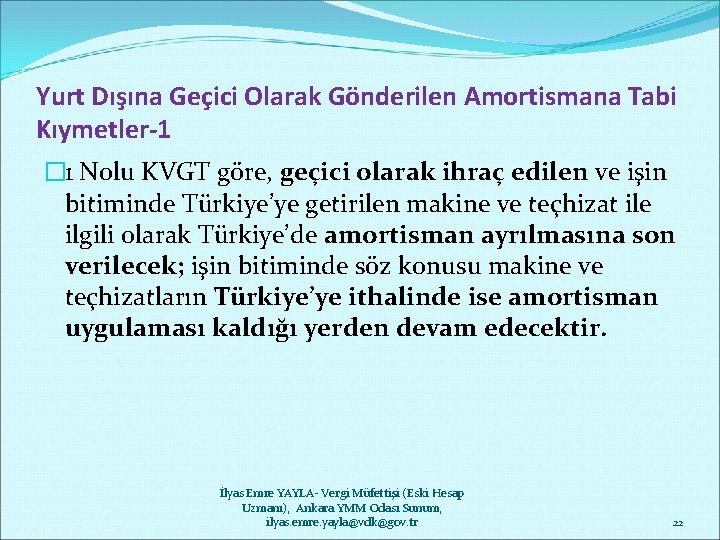 Yurt Dışına Geçici Olarak Gönderilen Amortismana Tabi Kıymetler-1

1 Nolu KVGT göre, geçici olarak ihraç edilen ve işin bitiminde Türkiye'ye getirilen makine ve teçhizat ile ilgili olarak Türkiye'de amortisman ayrılmasına son verilecek; işin bitiminde söz konusu makine ve teçhizatların Türkiye'ye ithalinde ise amortisman uygulaması kaldığı yerden devam edecektir.

İlyas Emre YAYLA - Vergi Müfettişi (Eski Hesap Uzmanı), Ankara YMM Odası Sunum, ilyas.emre.yayla@vdk@gov.tr

22